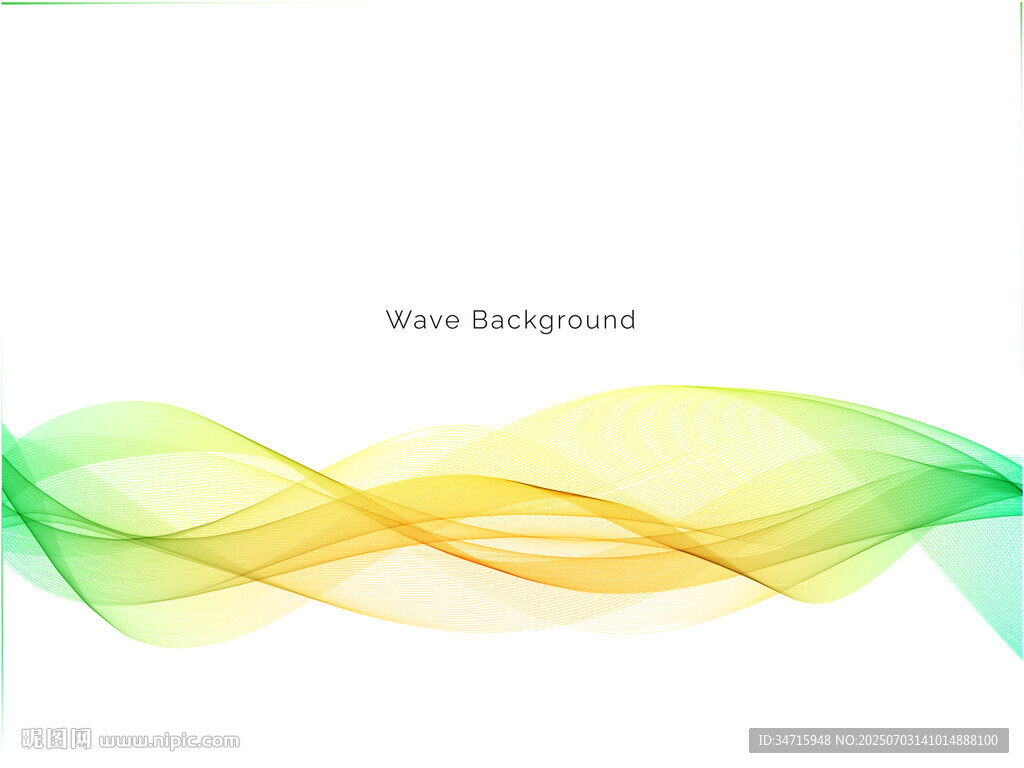 Wave Background

昵图网 www.nipic.com

ID:34715948 NO:20250703141014888100